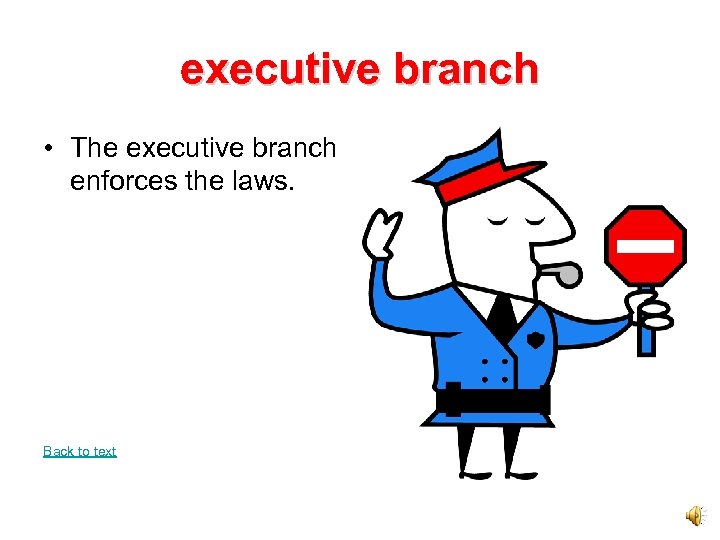 executive branch

• The executive branch enforces the laws.

Back to text